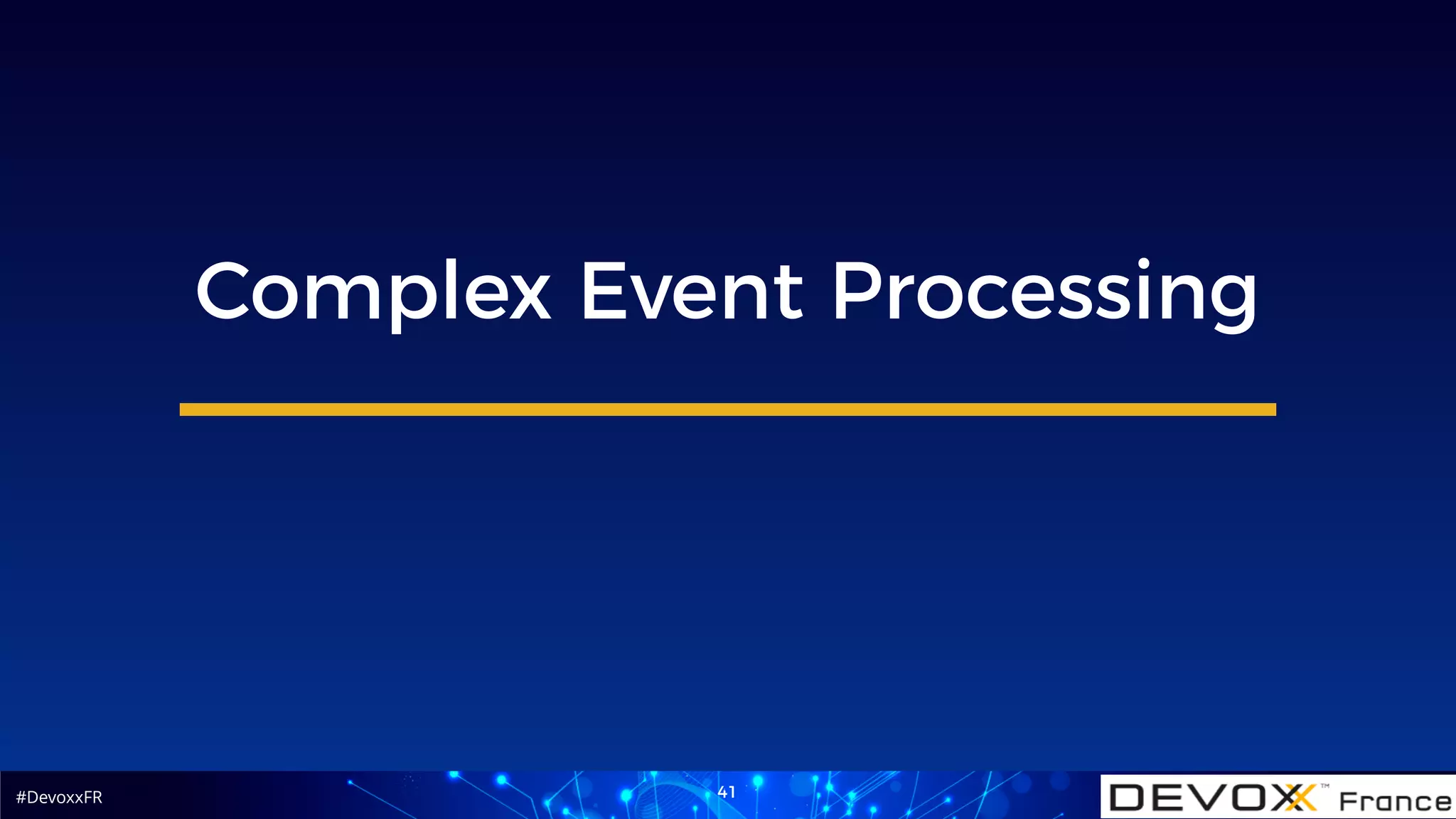 Complex Event Processing

#DevoxxFR

41

DEVOXX™ France